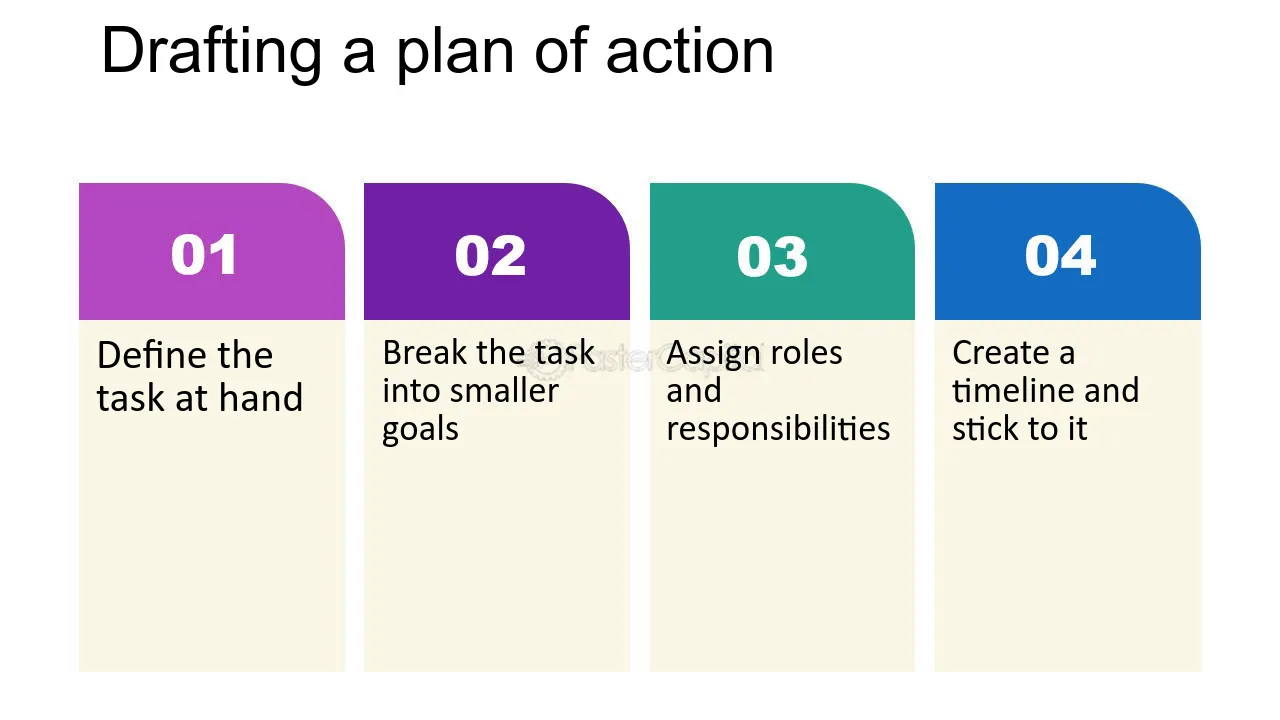 Drafting a plan of action

01

Define the task at hand

02

Break the task into smaller goals

03

Assign roles and responsibilities

04

Create a timeline and stick to it

FasterCapital